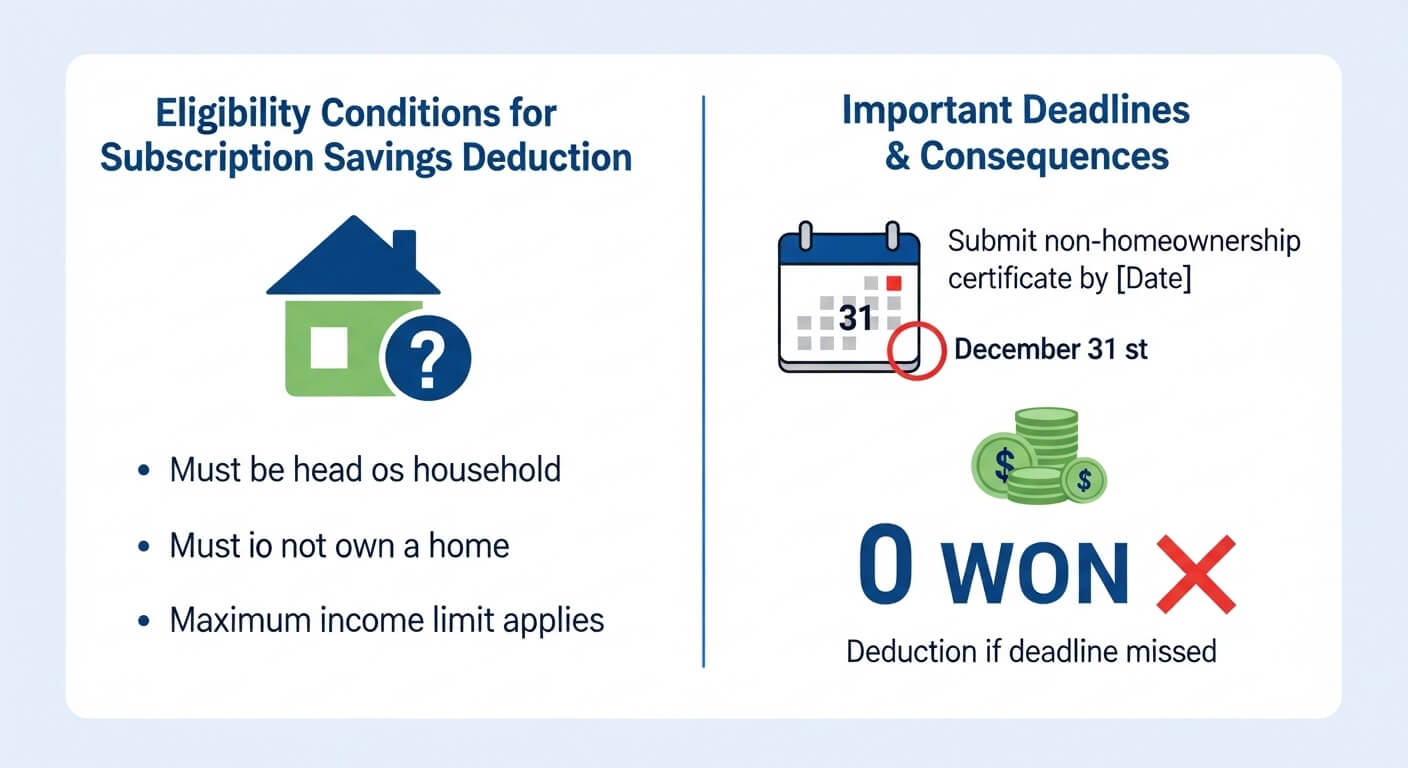 Eligibility Conditions for Subscription Savings Deduction

?

• Must be head os household

• Must io not own a home

• Maximum income limit applies

Important Deadlines & Consequences

31

Submit non-homeownership certificate by [Date]

December 31 st

$

$

0 WON

Deduction if deadline missed